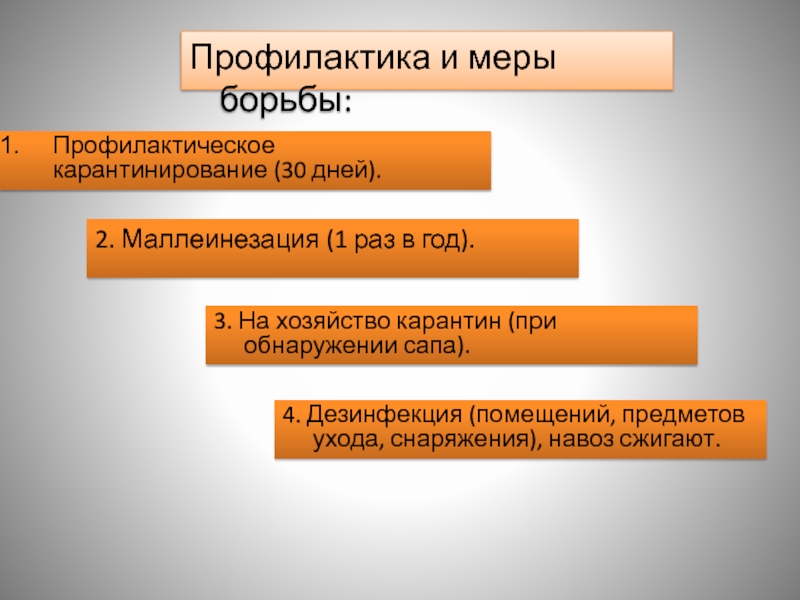 Профилактика и меры борьбы:

1. Профилактическое карантинирование (30 дней).

2. Маллеинезация (1 раз в год).

3. На хозяйство карантин (при обнаружении сапа).

4. Дезинфекция (помещений, предметов ухода, снаряжения), навоз сжигают.